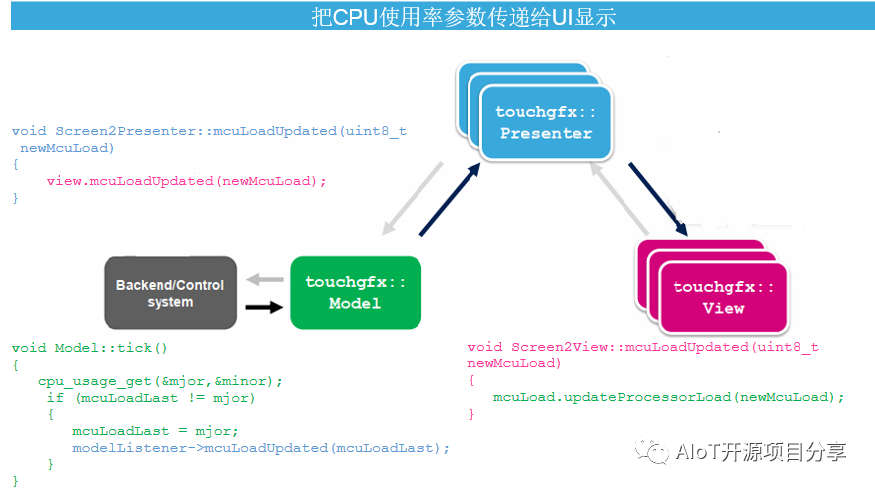 把CPU使用率参数传递给UI显示

void Screen2Presenter::mcuLoadUpdated(uint8_t newMcuLoad)
{
view.mcuLoadUpdated(newMcuLoad);
}

touchgfx::
Presenter

Backend/Control system

touchgfx::
Model

touchgfx::
View

void Model::tick()
{
cpu_usage_get(&mjor,&minor);
if (mcuLoadLast != mjor)
{
mcuLoadLast = mjor;
modelListener->mcuLoadUpdated(mcuLoadLast);
}
}

void Screen2View::mcuLoadUpdated(uint8_t newMcuLoad)
{
mcuLoad.updateProcessorLoad(newMcuLoad);
}

AIoT开源项目分享